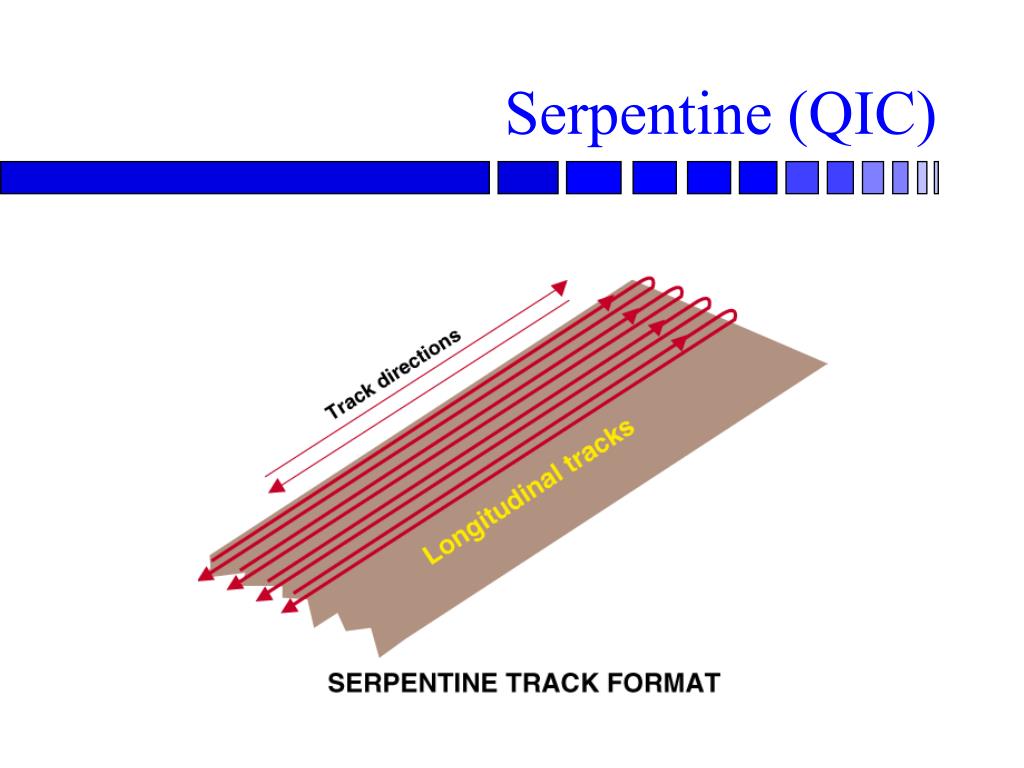 Serpentine (QIC)

Track directions

Longitudinal tracks

SERPENTINE TRACK FORMAT